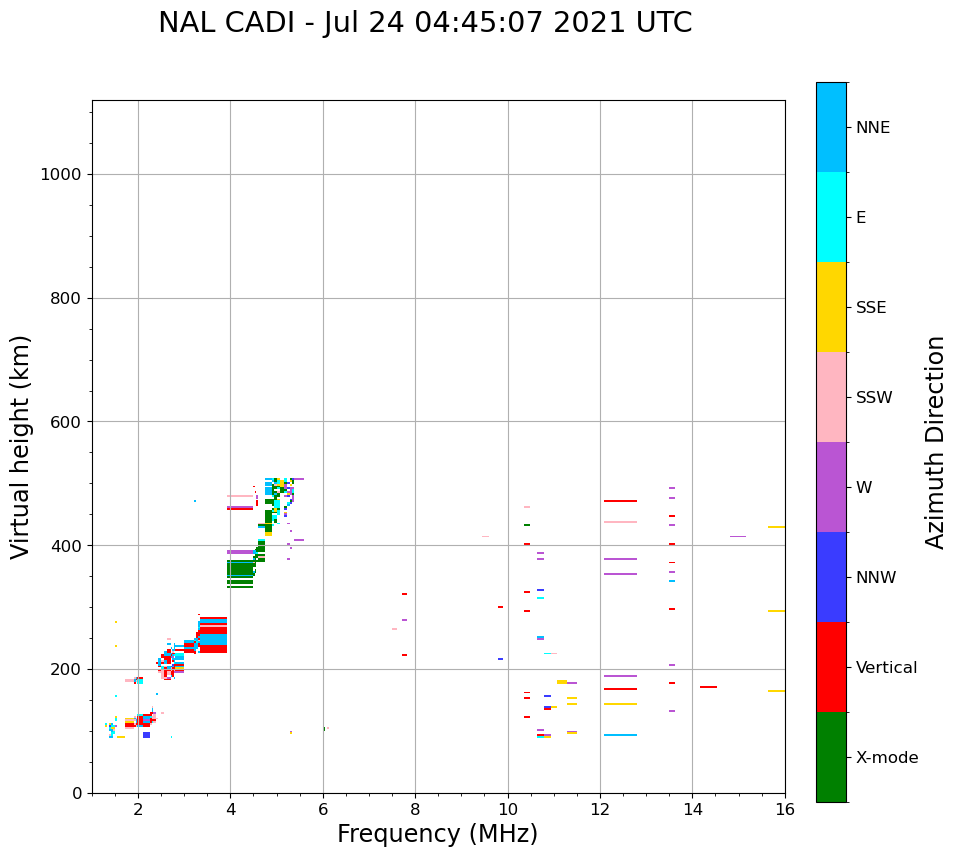 NAL CADI - Jul 24 04:45:07 2021 UTC

Virtual height (km)

1000
800
600
400
200
0

2
4
6
8
10
12
14
16

Frequency (MHz)

NNE
E
SSE
SSW
W
NNW
Vertical
X-mode

Azimuth Direction